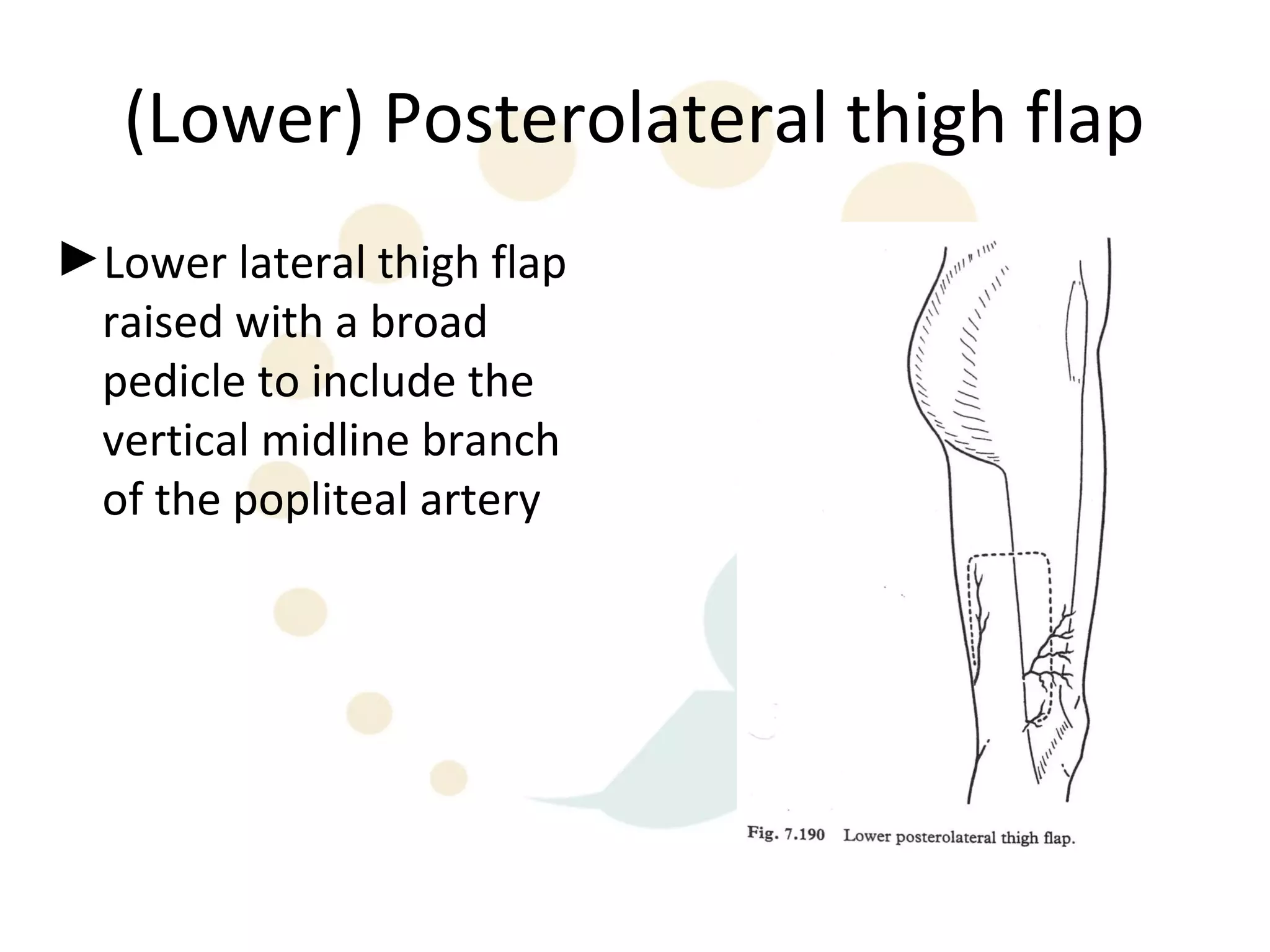 (Lower) Posterolateral thigh flap

►Lower lateral thigh flap raised with a broad pedicle to include the vertical midline branch of the popliteal artery

Fig. 7.190 Lower posterolateral thigh flap.